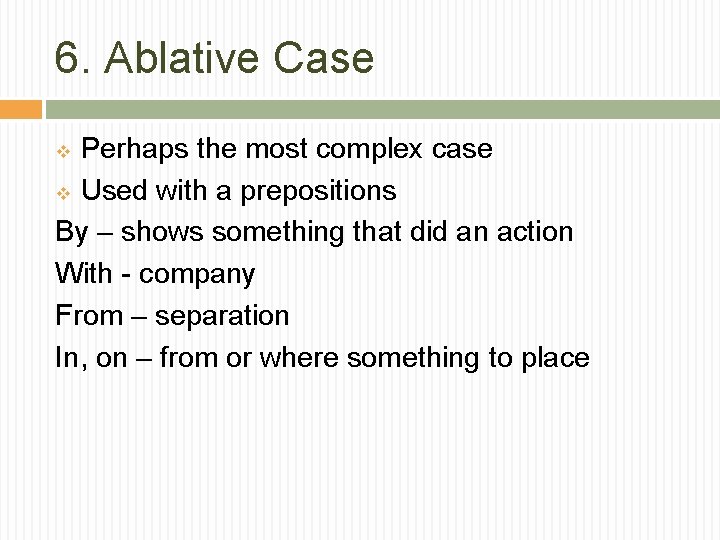 6. Ablative Case

Perhaps the most complex case

Used with a prepositions

By – shows something that did an action

With - company

From – separation

In, on – from or where something to place